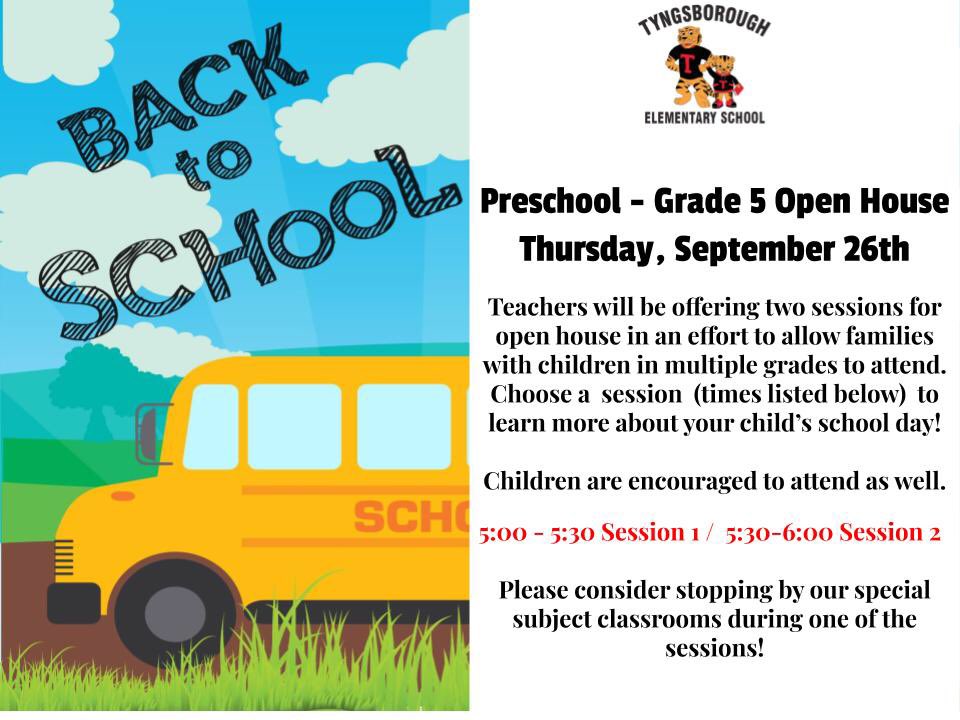 BACK to SCHOOL

SCHO

TYNGSBOROUGH
ELEMENTARY SCHOOL

Preschool - Grade 5 Open House
Thursday, September 26th

Teachers will be offering two sessions for open house in an effort to allow families with children in multiple grades to attend. Choose a session (times listed below) to learn more about your child's school day!

Children are encouraged to attend as well.

5:00 - 5:30 Session 1 / 5:30-6:00 Session 2

Please consider stopping by our special subject classrooms during one of the sessions!